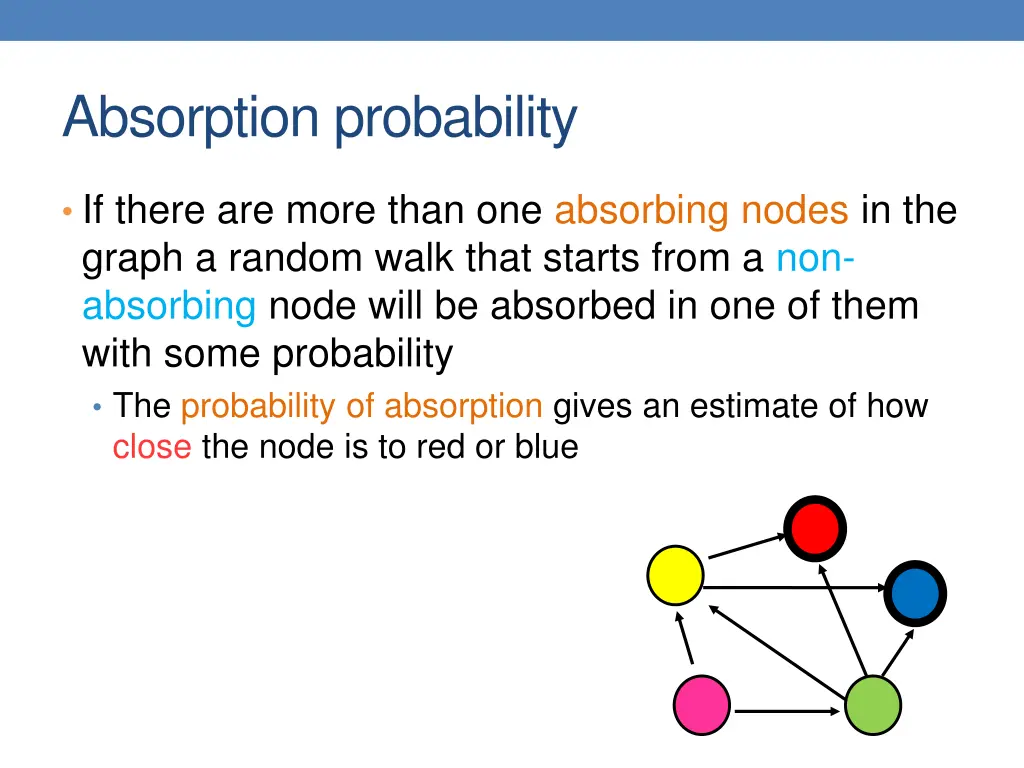 Absorption probability

• If there are more than one absorbing nodes in the graph a random walk that starts from a non-absorbing node will be absorbed in one of them with some probability

• The probability of absorption gives an estimate of how close the node is to red or blue